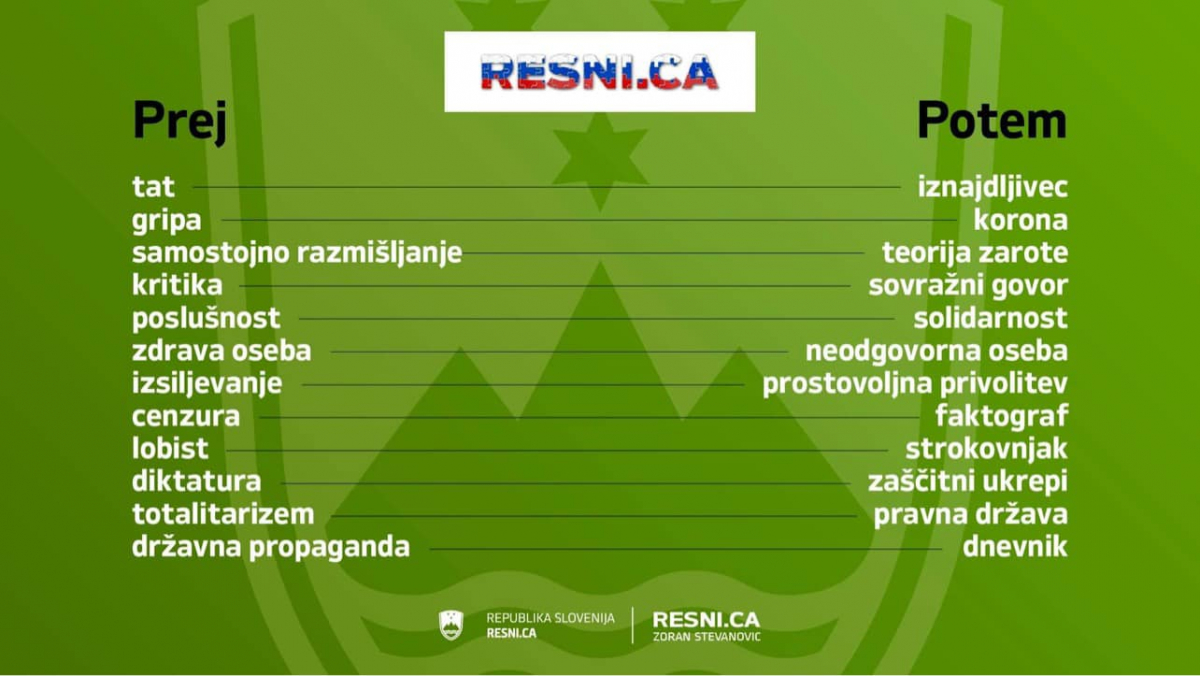 RESNI.CA

| Prej | Potem |
|---|---|
| tat | iznajdljivec |
| gripa | korona |
| samostojno razmišljanje | teorija zarote |
| kritika | sovražni govor |
| poslušnost | solidarnost |
| zdrava oseba | neodgovorna oseba |
| izsiljevanje | prostovoljna privolitev |
| cenzura | faktograf |
| lobist | strokovnjak |
| diktatura | zaščitni ukrepi |
| totalitarizem | pravna država |
| državna propaganda | dnevnik |

REPUBLIKA SLOVENIJA
RESNI.CA

RESNI.CA
ZORAN STEVANOVIC